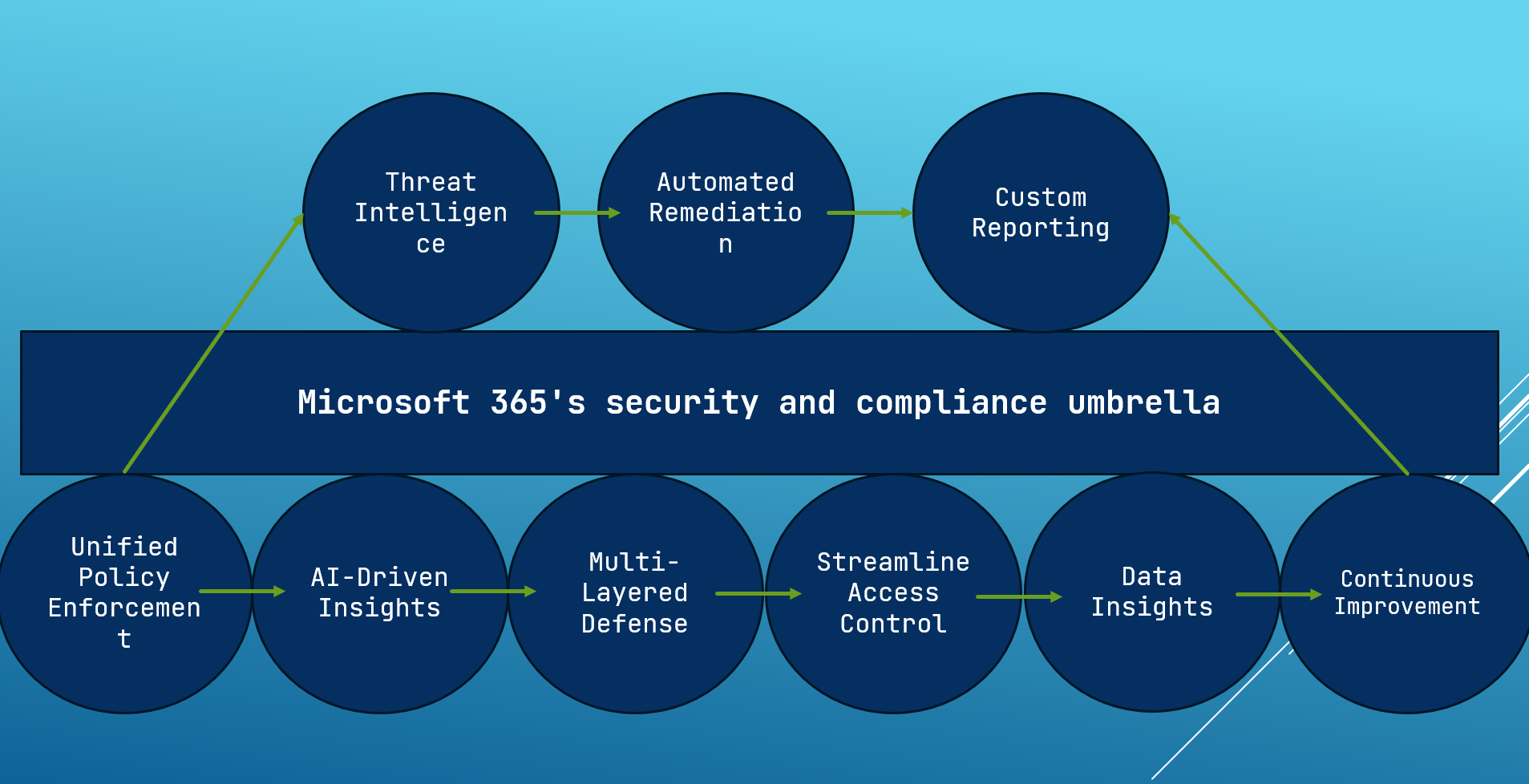 Threat Intelligence

Automated Remediation

Custom Reporting

Microsoft 365's security and compliance umbrella

Unified Policy Enforcement

AI-Driven Insights

Multi-Layered Defense

Streamline Access Control

Data Insights

Continuous Improvement